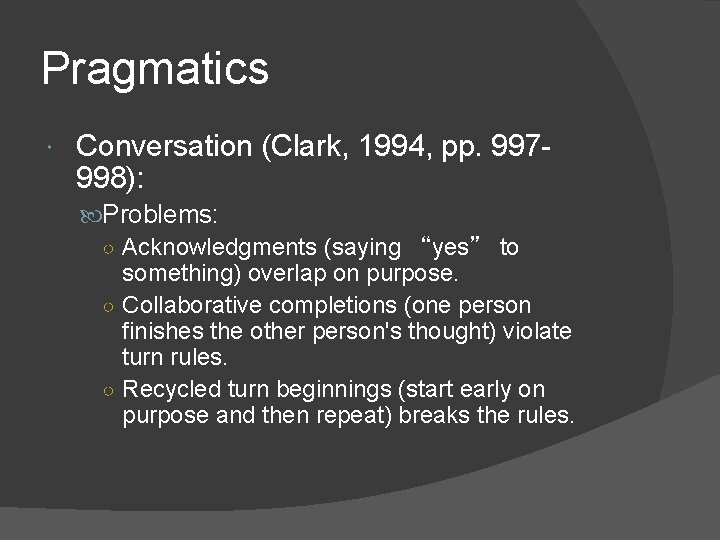 Pragmatics

Conversation (Clark, 1994, pp. 997-998):

Problems:

Acknowledgments (saying “yes” to something) overlap on purpose.

Collaborative completions (one person finishes the other person's thought) violate turn rules.

Recycled turn beginnings (start early on purpose and then repeat) breaks the rules.